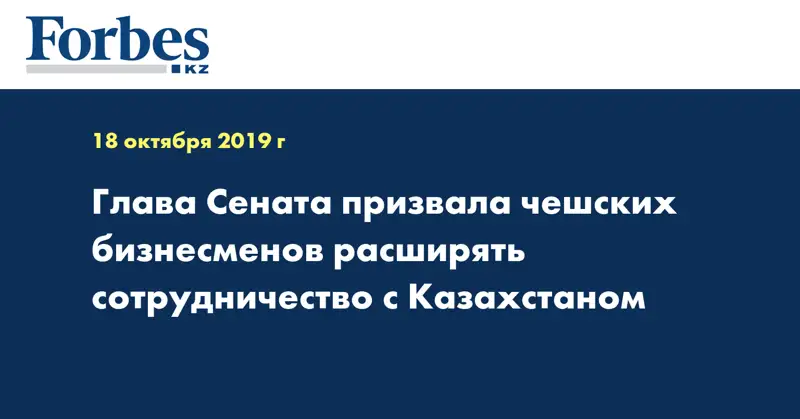 Forbes
KZ

18 октября 2019 г

Глава Сената призвала чешских бизнесменов расширять сотрудничество с Казахстаном